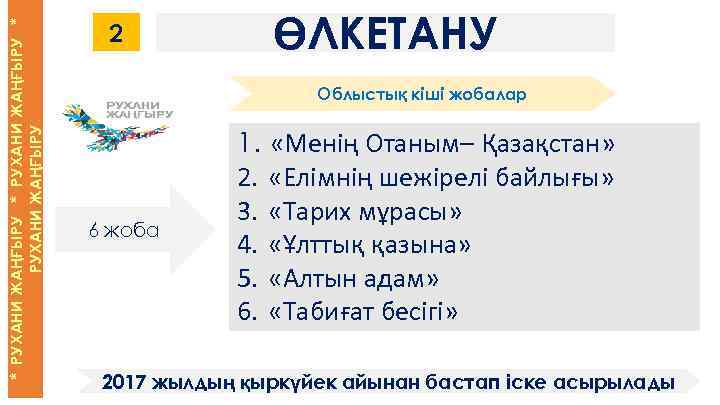 * РУХАНИ ЖАҢҒЫРУ * РУХАНИ ЖАҢҒЫРУ * РУХАНИ ЖАҢҒЫРУ

2

ӨЛКЕТАНУ

РУХАНИ ЖАҢҒЫРУ

Облыстық кіші жобалар

6 жоба

1. «Менің Отаным– Қазақстан»
2. «Елімнің шежірелі байлығы»
3. «Тарих мұрасы»
4. «Ұлттық қазына»
5. «Алтын адам»
6. «Табиғат бесігі»

2017 жылдың қыркүйек айынан бастап іске асырылады